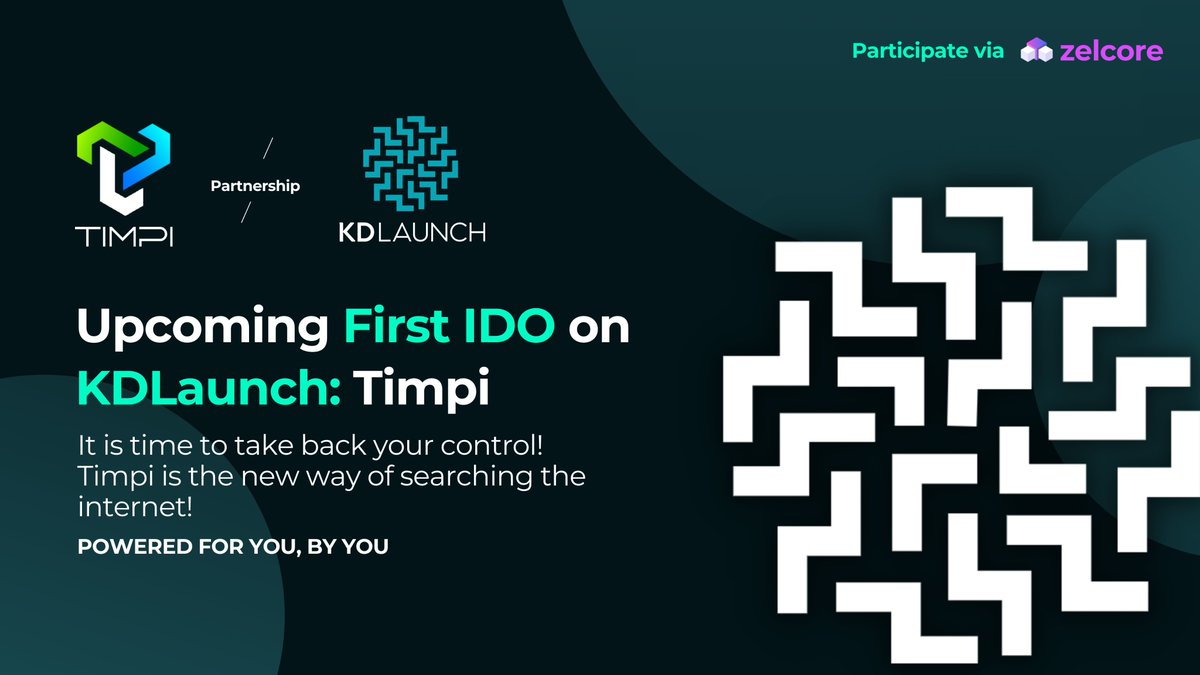 Participate via zelcore

TIMPI

Partnership

KDLAUNCH

Upcoming First IDO on KDLaunch: Timpi

It is time to take back your control! Timpi is the new way of searching the internet!

POWERED FOR YOU, BY YOU